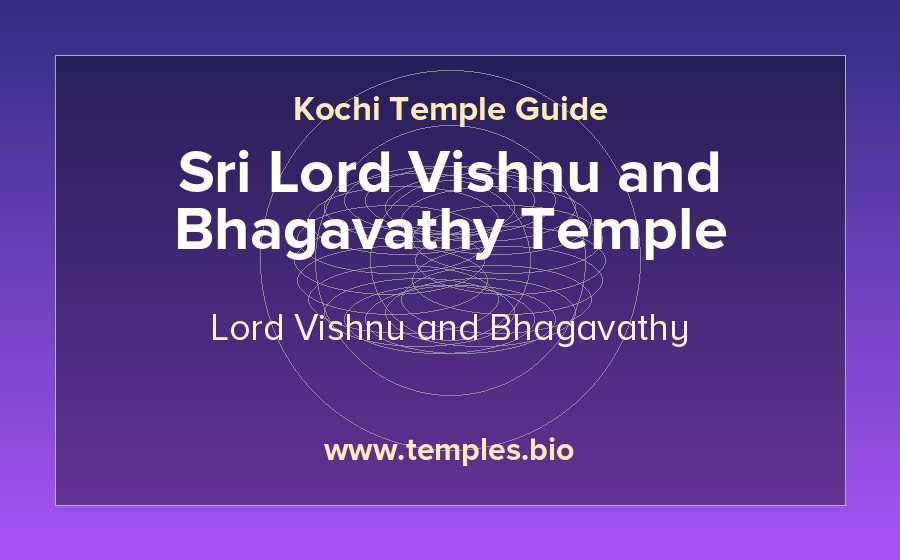 Kochi Temple Guide

Sri Lord Vishnu and Bhagavathy Temple

Lord Vishnu and Bhagavathy

www.temples.bio